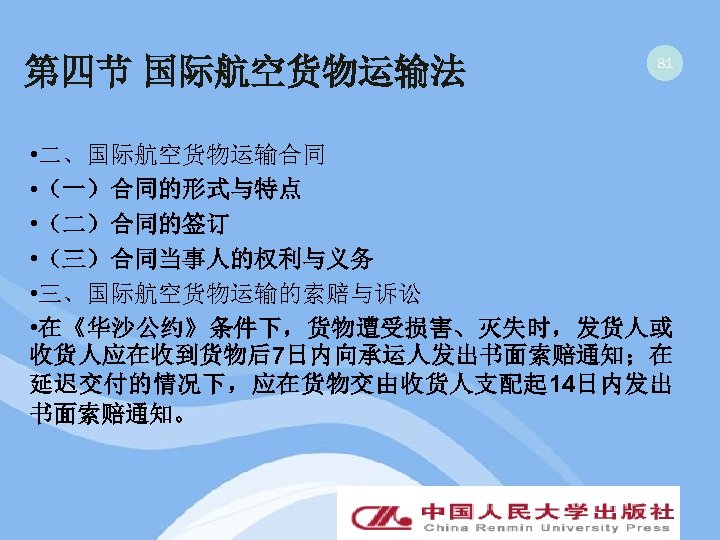 第四节 国际航空货物运输法

81

•二、国际航空货物运输合同

•（一）合同的形式与特点

•（二）合同的签订

•（三）合同当事人的权利与义务

•三、国际航空货物运输的索赔与诉讼

•在《华沙公约》条件下，货物遭受损害、灭失时，发货人或收货人应在收到货物后7日内向承运人发出书面索赔通知；在延迟交付的情况下，应在货物交由收货人支配起14日内发出书面索赔通知。

中国人民大学出版社
China Renmin University Press